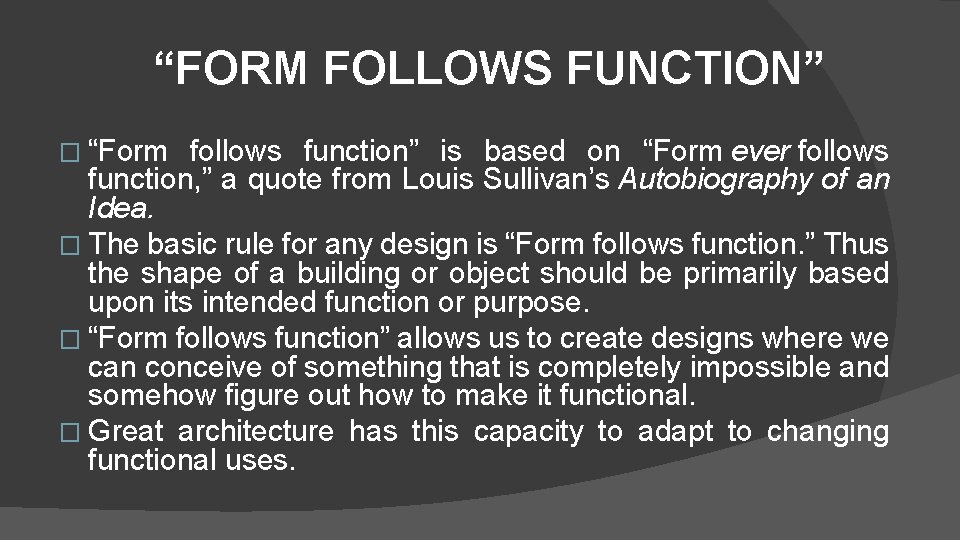 “FORM FOLLOWS FUNCTION”

□ “Form follows function” is based on “Form ever follows function,” a quote from Louis Sullivan’s Autobiography of an Idea.

□ The basic rule for any design is “Form follows function.” Thus the shape of a building or object should be primarily based upon its intended function or purpose.

□ “Form follows function” allows us to create designs where we can conceive of something that is completely impossible and somehow figure out how to make it functional.

□ Great architecture has this capacity to adapt to changing functional uses.